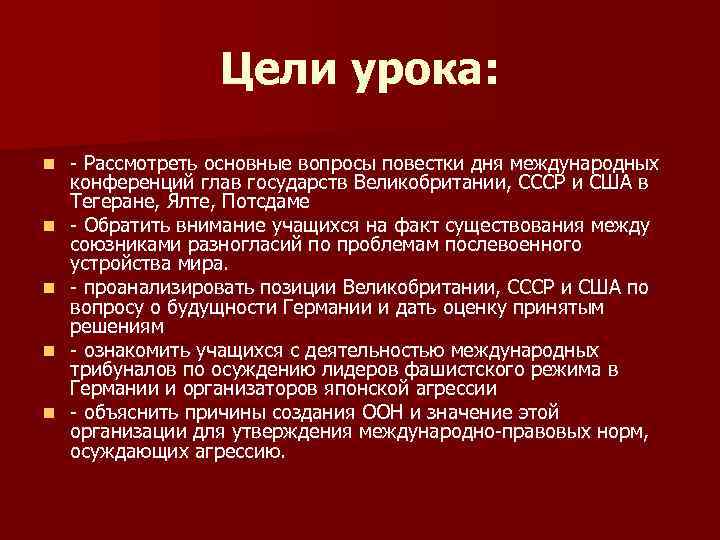 Цели урока:

- Рассмотреть основные вопросы повестки дня международных конференций глав государств Великобритании, СССР и США в Тегеране, Ялте, Потсдаме

- Обратить внимание учащихся на факт существования между союзниками разногласий по проблемам послевоенного устройства мира.

- проанализировать позиции Великобритании, СССР и США по вопросу о будущности Германии и дать оценку принятым решениям

- ознакомить учащихся с деятельностью международных трибуналов по осуждению лидеров фашистского режима в Германии и организаторов японской агрессии

- объяснить причины создания ООН и значение этой организации для утверждения международно-правовых норм, осуждающих агрессию.